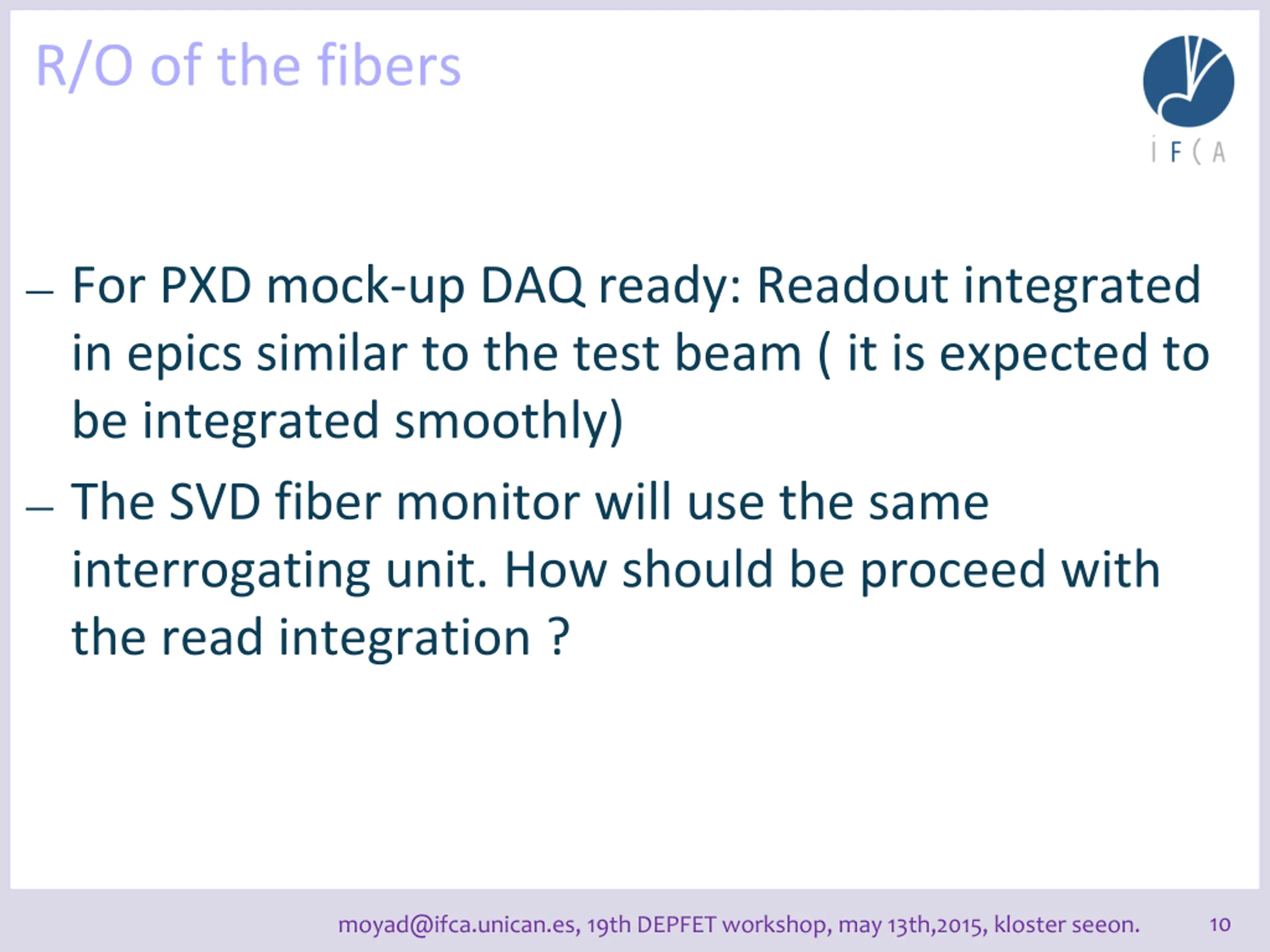 R/O of the fibers

IFCA

– For PXD mock-up DAQ ready: Readout integrated in epics similar to the test beam ( it is expected to be integrated smoothly)

– The SVD fiber monitor will use the same interrogating unit. How should be proceed with the read integration ?

moyad@ifca.unican.es, 19th DEPFET workshop, may 13th,2015, kloster seeon. 10